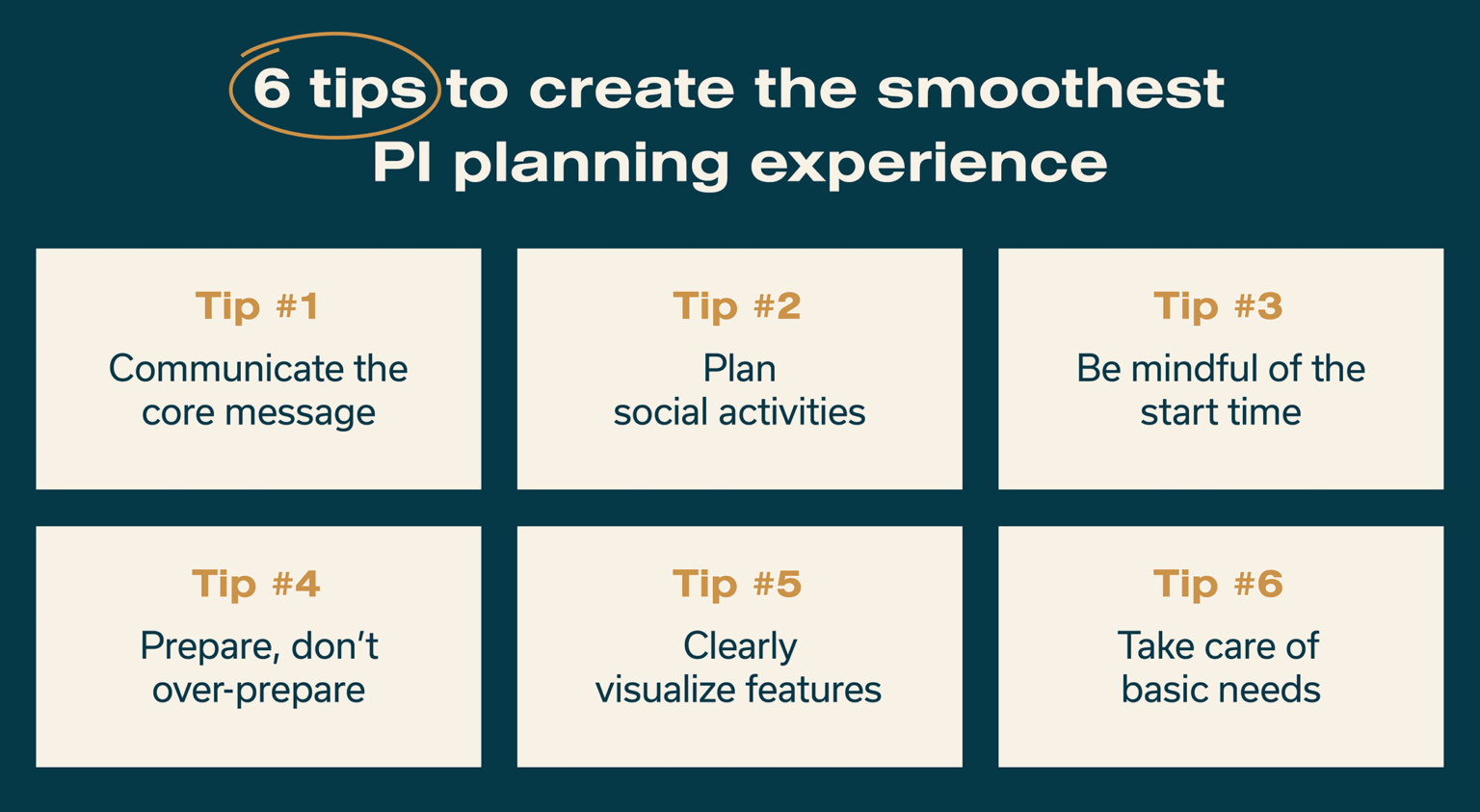 6 tips to create the smoothest PI planning experience

Tip #1
Communicate the core message

Tip #2
Plan social activities

Tip #3
Be mindful of the start time

Tip #4
Prepare, don't over-prepare

Tip #5
Clearly visualize features

Tip #6
Take care of basic needs